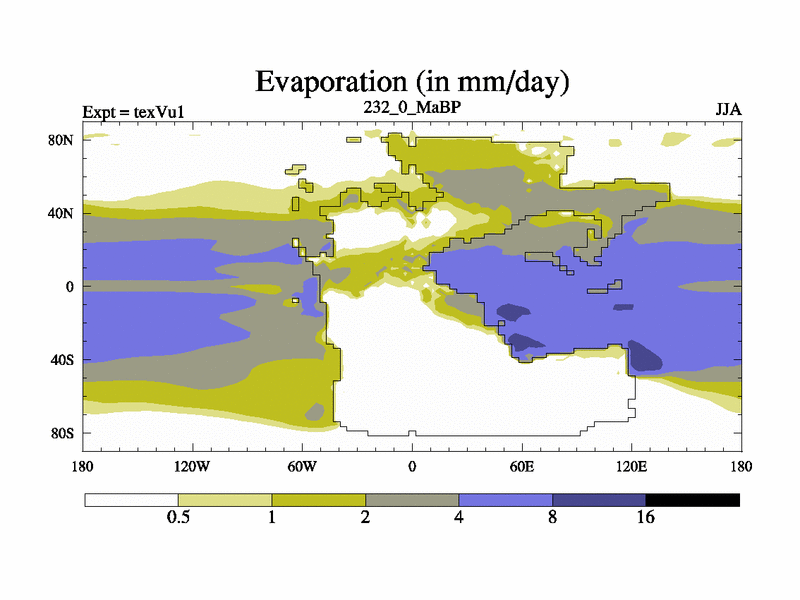 Evaporation (in mm/day)

Expt = texVu1
232_0_MaBP
JJA

80N
40N
0
40S
80S

180
120W
60W
0
60E
120E
180

0.5
1
2
4
8
16